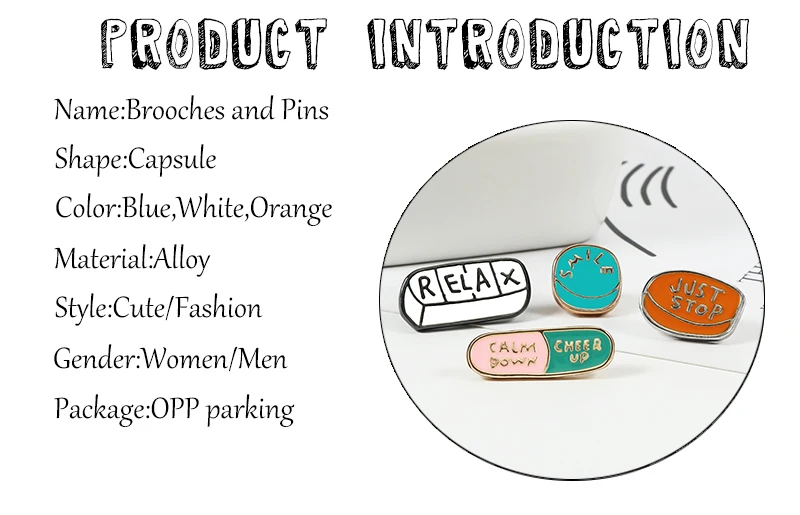 PRODUCT INTRODUCTION

Name:Brooches and Pins

Shape:Capsule

Color:Blue,White,Orange

Material:Alloy

Style:Cute/Fashion

Gender:Women/Men

Package:OPP parking

RELAX

SMILE

JUST STOP

CALM DOWN

CHEER UP